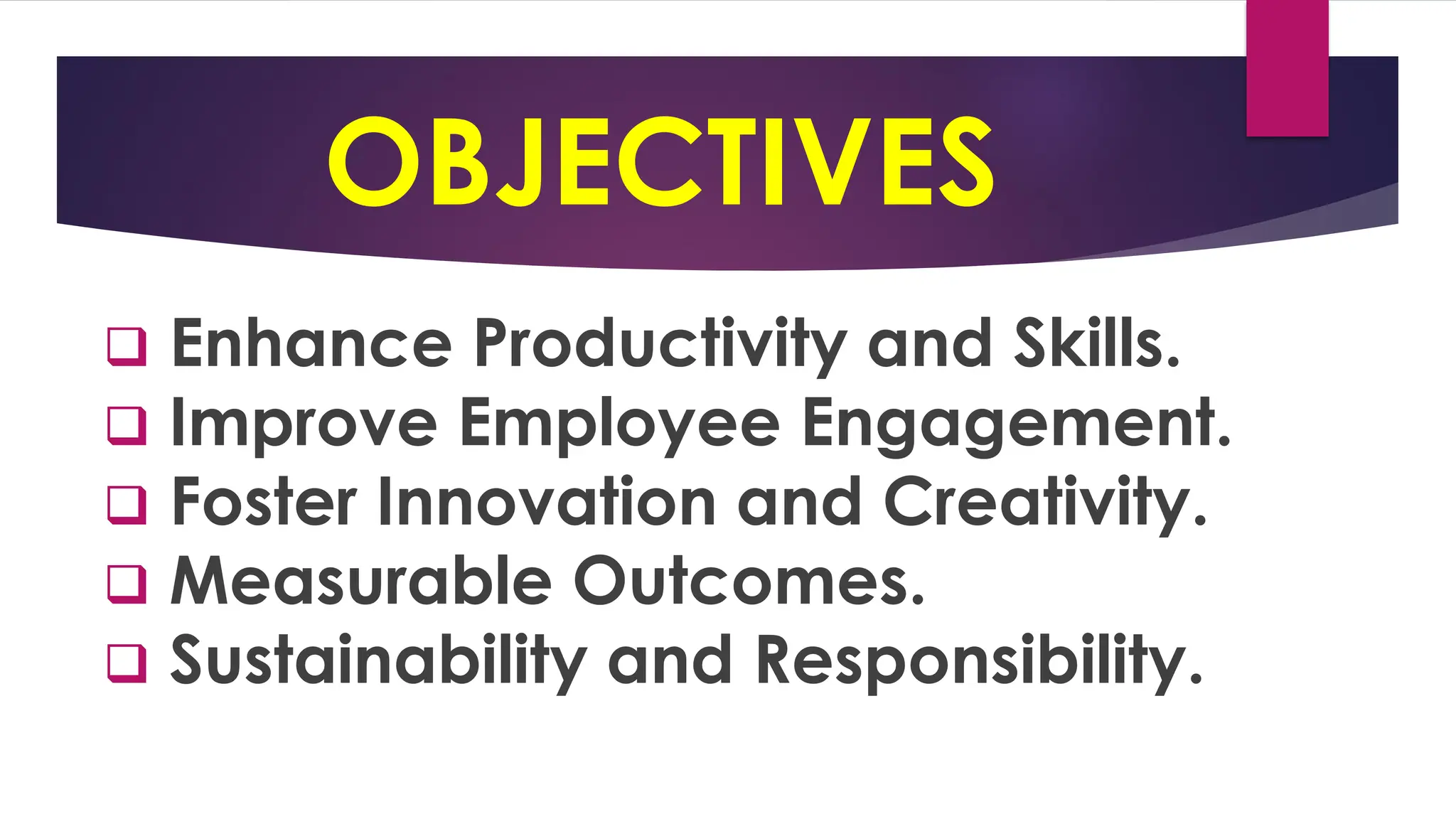 OBJECTIVES

❑ Enhance Productivity and Skills.
❑ Improve Employee Engagement.
❑ Foster Innovation and Creativity.
❑ Measurable Outcomes.
❑ Sustainability and Responsibility.